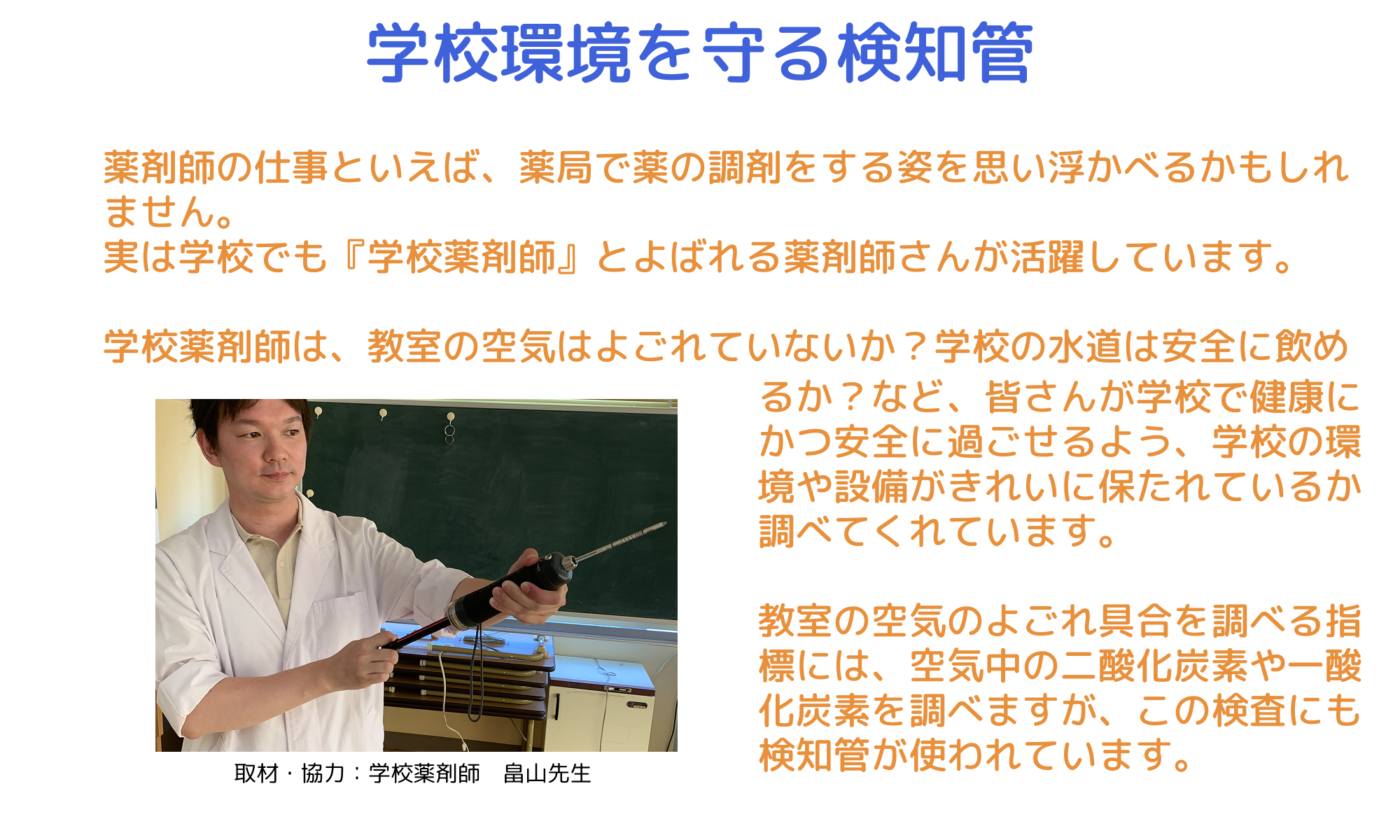 学校環境を守る検知管

薬剤師の仕事といえば、薬局で薬の調剤をする姿を思い浮かべるかもしれません。
実は学校でも『学校薬剤師』とよばれる薬剤師さんが活躍しています。

学校薬剤師は、教室の空気はよごれていないか？学校の水道は安全に飲めるか？など、皆さんが学校で健康にかつ安全に過ごせるよう、学校の環境や設備がきれいに保たれているか調べてくれています。

教室の空気のよごれ具合を調べる指標には、空気中の二酸化炭素や一酸化炭素を調べますが、この検査にも検知管が使われています。

取材・協力：学校薬剤師　畠山先生